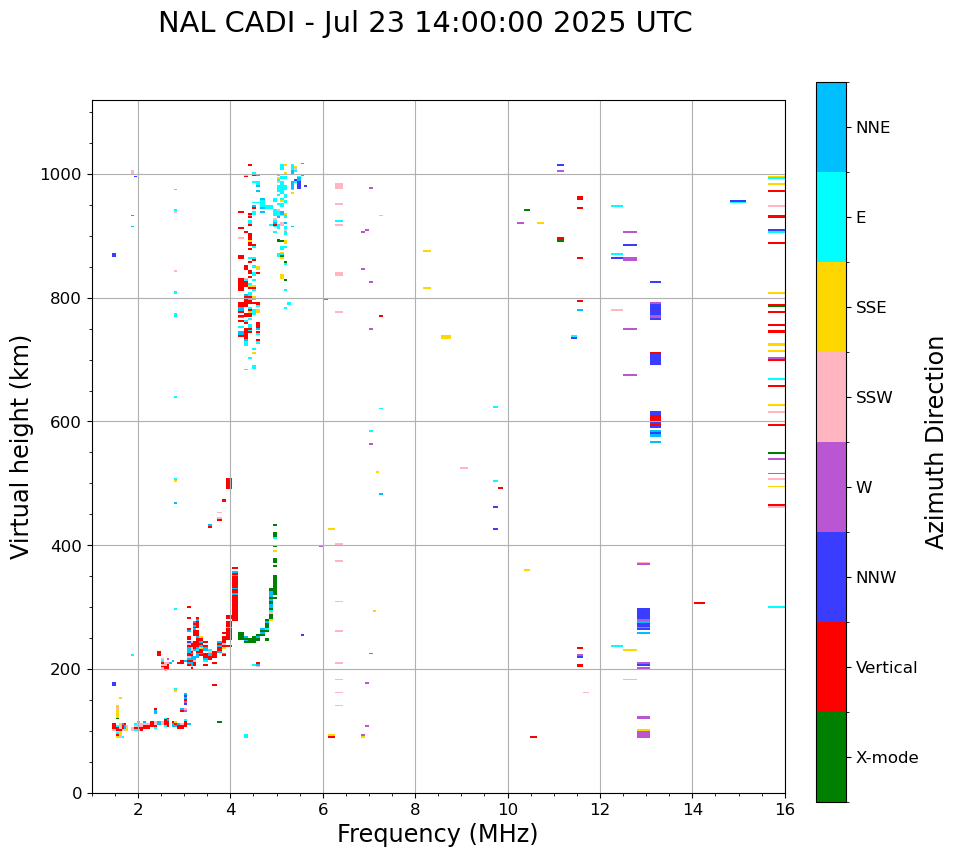 NAL CADI - Jul 23 14:00:00 2025 UTC

Virtual height (km)

1000
800
600
400
200
0

2
4
6
8
10
12
14
16

Frequency (MHz)

NNE
E
SSE
SSW
W
NNW
Vertical
X-mode

Azimuth Direction